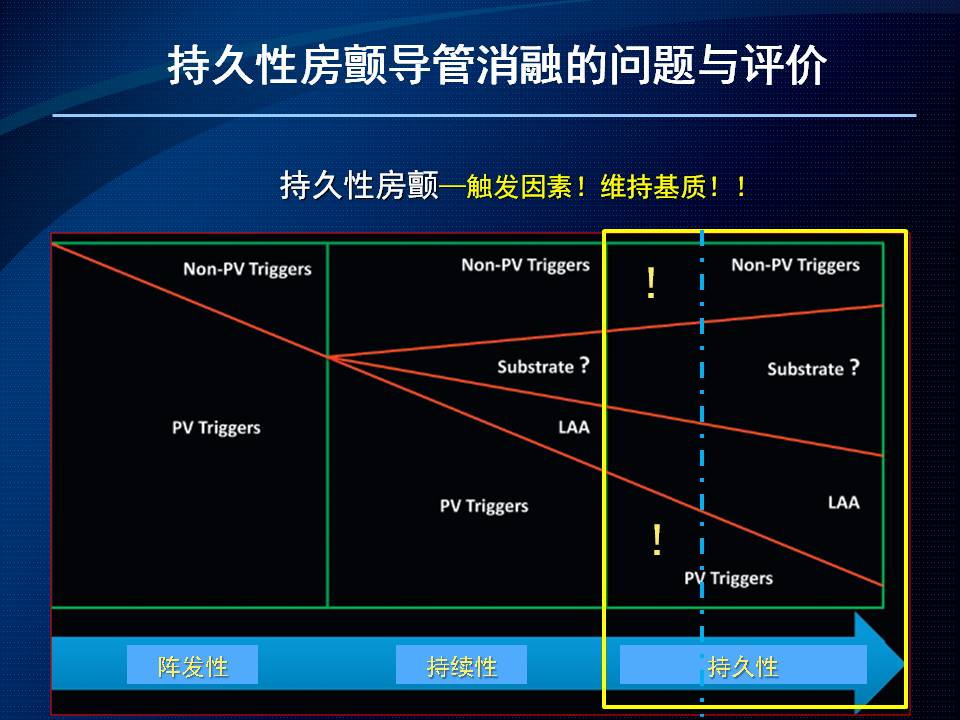 持久性房颤导管消融的问题与评价

持久性房颤—触发因素！维持基质！！

Non-PV Triggers

PV Triggers

Non-PV Triggers

Substrate ?

LAA

PV Triggers

!

Non-PV Triggers

Substrate ?

LAA

!

PV Triggers

阵发性

持续性

持久性